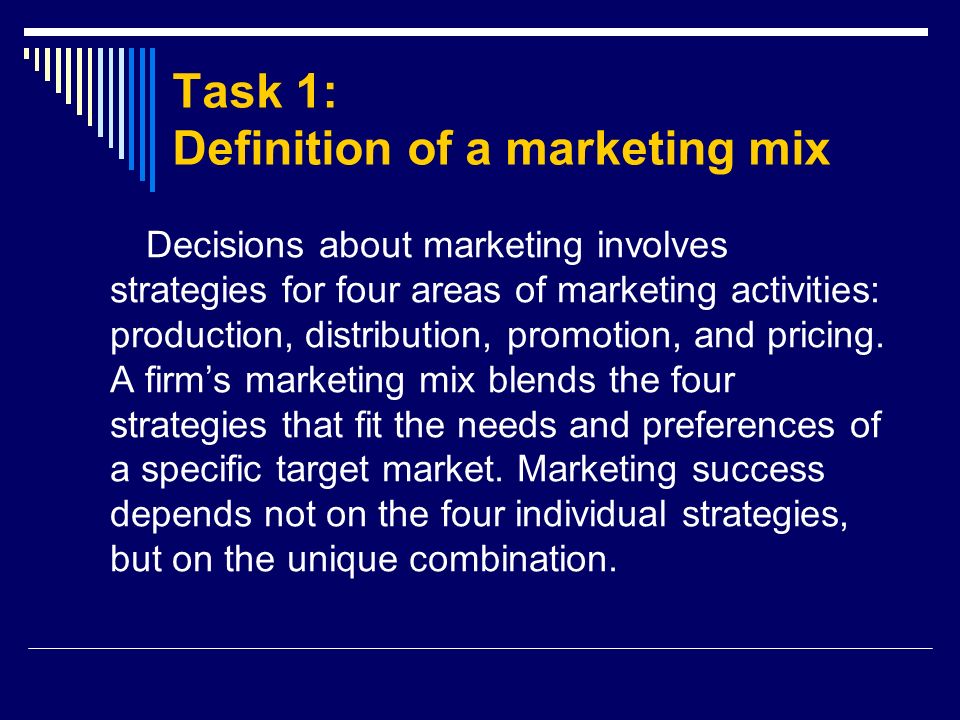 Task 1:
Definition of a marketing mix

Decisions about marketing involves strategies for four areas of marketing activities: production, distribution, promotion, and pricing. A firm’s marketing mix blends the four strategies that fit the needs and preferences of a specific target market. Marketing success depends not on the four individual strategies, but on the unique combination.